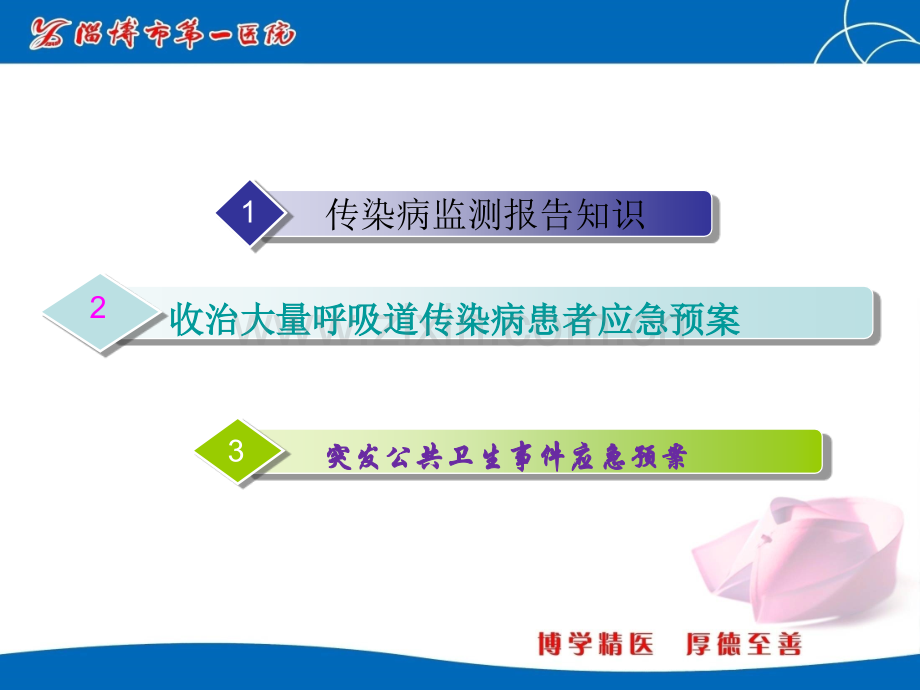 淄博市第一医院

1
传染病监测报告知识

2
收治大量呼吸道传染病患者应急预案

3
突发公共卫生事件应急预案

博学精医 厚德至善